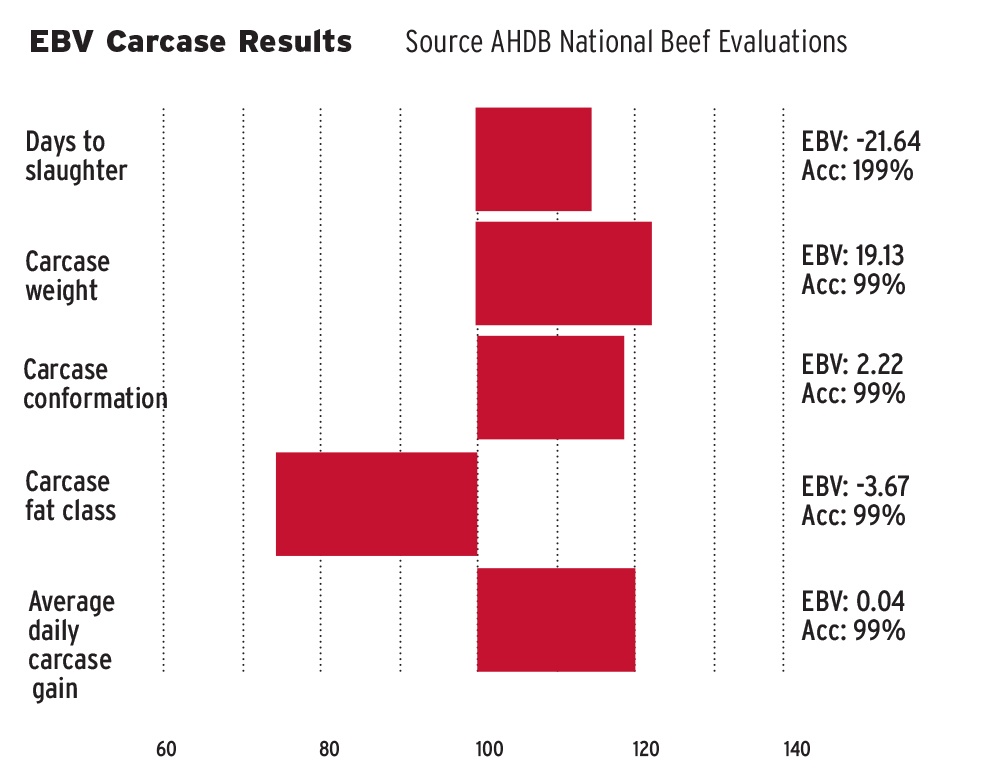 EBV Carcase Results Source AHDB National Beef Evaluations

Days to slaughter

EBV: -21.64
Acc: 199%

Carcase weight

EBV: 19.13
Acc: 99%

Carcase conformation

EBV: 2.22
Acc: 99%

Carcase fat class

EBV: -3.67
Acc: 99%

Average daily carcase gain

EBV: 0.04
Acc: 99%

60 80 100 120 140